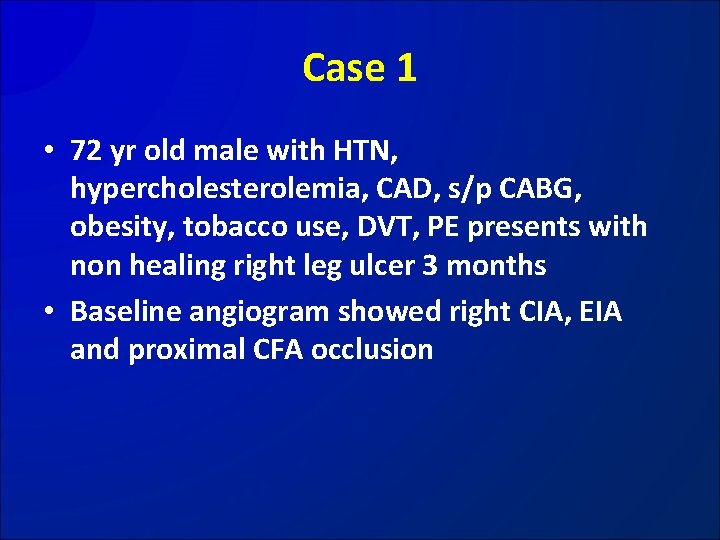 Case 1

• 72 yr old male with HTN, hypercholesterolemia, CAD, s/p CABG, obesity, tobacco use, DVT, PE presents with non healing right leg ulcer 3 months

• Baseline angiogram showed right CIA, EIA and proximal CFA occlusion